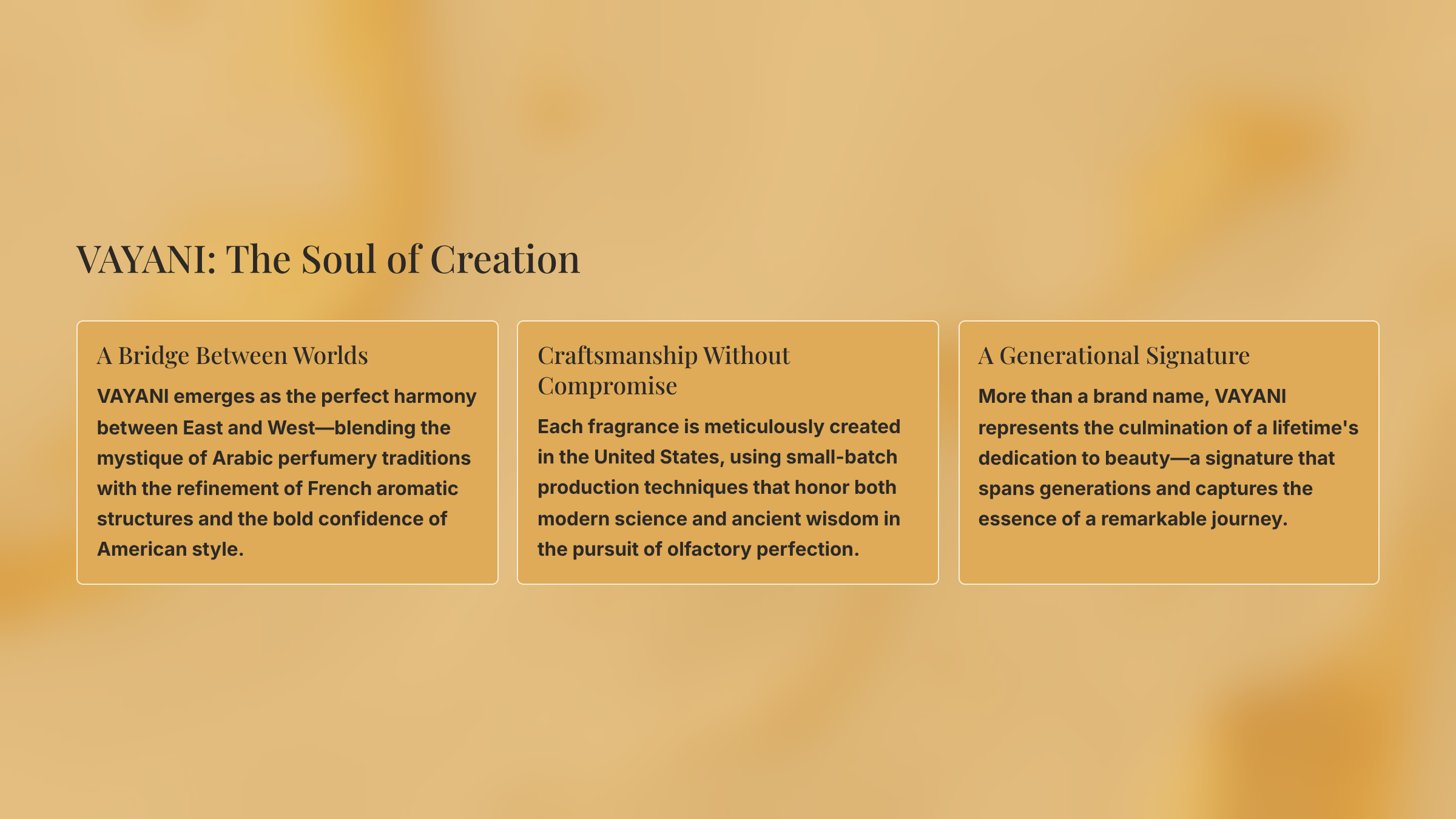 VAYANI: The Soul of Creation

A Bridge Between Worlds

VAYANI emerges as the perfect harmony between East and West—blending the mystique of Arabic perfumery traditions with the refinement of French aromatic structures and the bold confidence of American style.

Craftsmanship Without Compromise

Each fragrance is meticulously created in the United States, using small-batch production techniques that honor both modern science and ancient wisdom in the pursuit of olfactory perfection.

A Generational Signature

More than a brand name, VAYANI represents the culmination of a lifetime's dedication to beauty—a signature that spans generations and captures the essence of a remarkable journey.